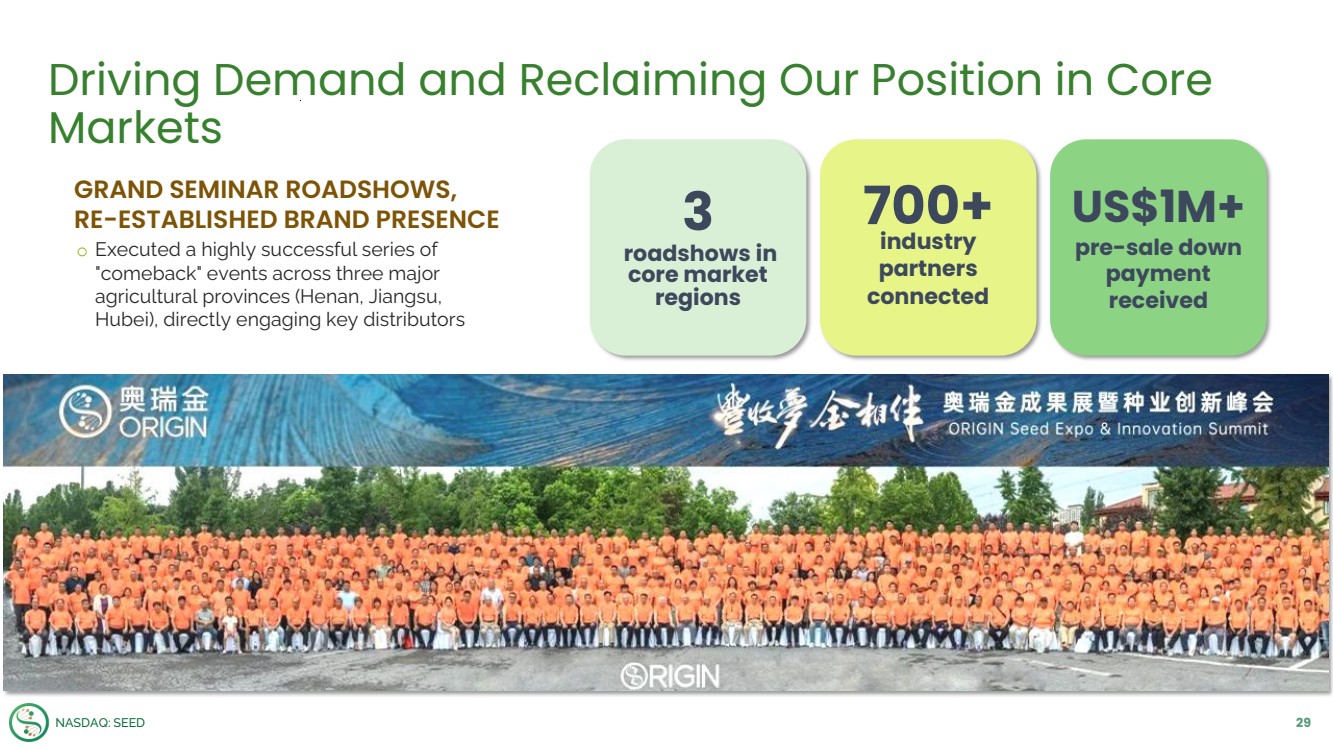 Driving Demand and Reclaiming Our Position in Core Markets

GRAND SEMINAR ROADSHOWS, RE-ESTABLISHED BRAND PRESENCE

o Executed a highly successful series of "comeback" events across three major agricultural provinces (Henan, Jiangsu, Hubei), directly engaging key distributors

3
roadshows in core market regions

700+
industry partners connected

US$1M+
pre-sale down payment received

奥瑞金
ORIGIN

丰收梦 金相伴

奥瑞金成果展暨种业创新峰会
ORIGIN Seed Expo & Innovation Summit

ORIGIN

NASDAQ: SEED

29